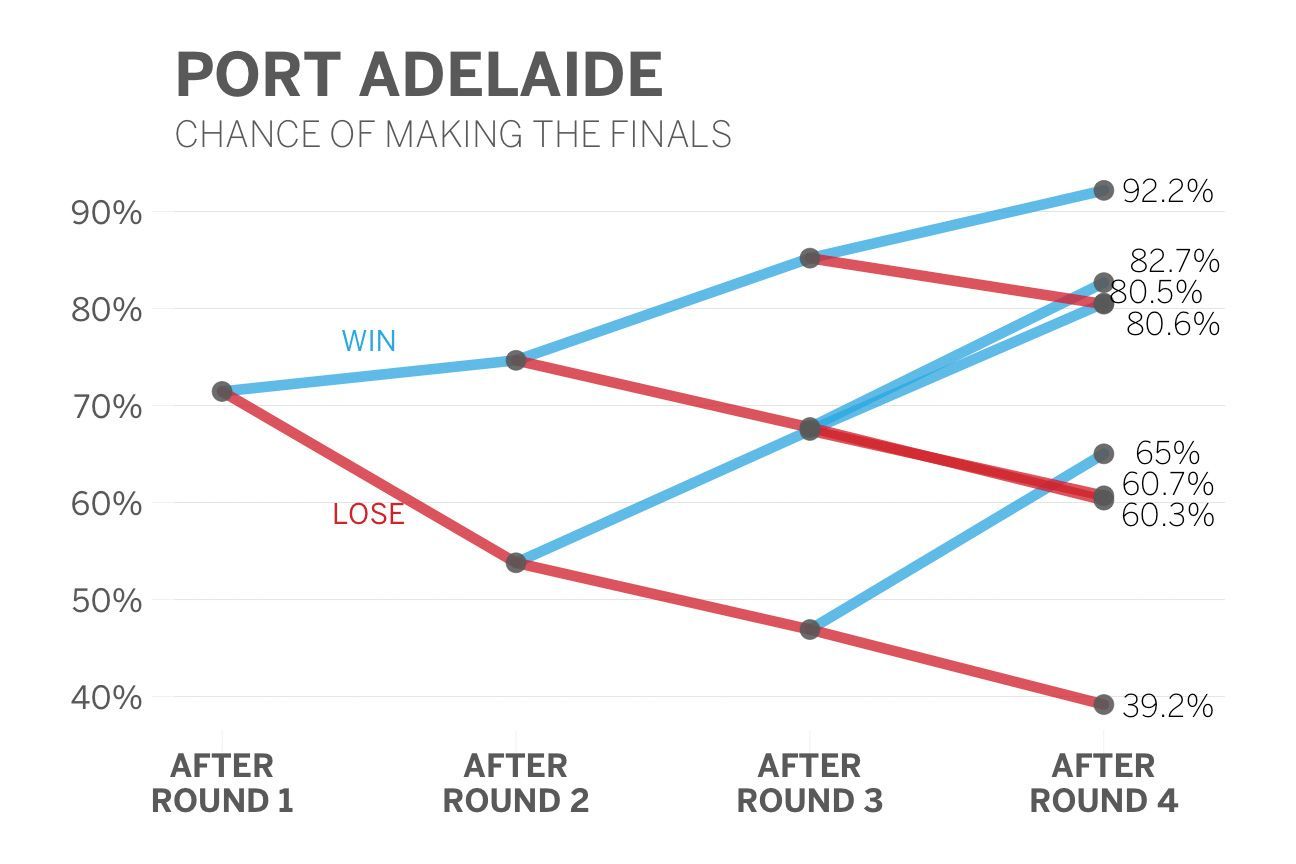 PORT ADELAIDE
CHANCE OF MAKING THE FINALS

90%
80%
70%
60%
50%
40%

WIN
LOSE

92.2%
82.7%
80.5%
80.6%
65%
60.7%
60.3%
39.2%

AFTER ROUND 1
AFTER ROUND 2
AFTER ROUND 3
AFTER ROUND 4